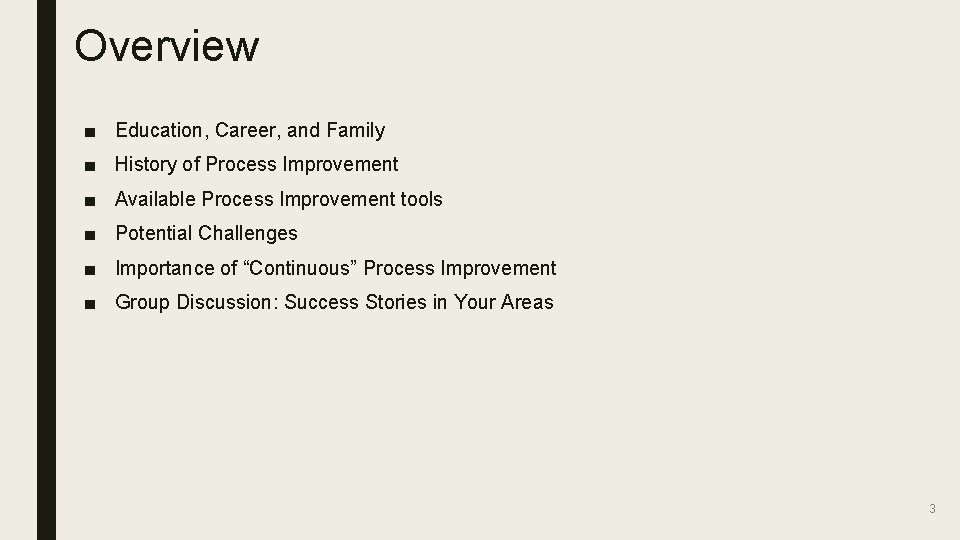 Overview

■ Education, Career, and Family
■ History of Process Improvement
■ Available Process Improvement tools
■ Potential Challenges
■ Importance of “Continuous” Process Improvement
■ Group Discussion: Success Stories in Your Areas

3